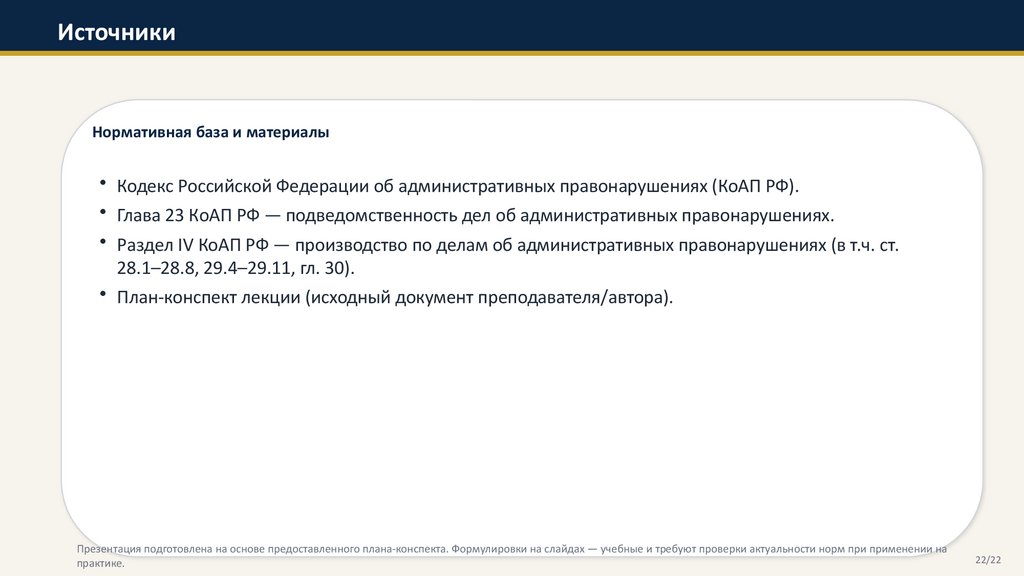 Источники

Нормативная база и материалы

• Кодекс Российской Федерации об административных правонарушениях (КоАП РФ).
• Глава 23 КоАП РФ — подведомственность дел об административных правонарушениях.
• Раздел IV КоАП РФ — производство по делам об административных правонарушениях (в т.ч. ст. 28.1–28.8, 29.4–29.11, гл. 30).
• План-конспект лекции (исходный документ преподавателя/автора).

Презентация подготовлена на основе предоставленного плана-конспекта. Формулировки на слайдах — учебные и требуют проверки актуальности норм при применении на практике.

22/22